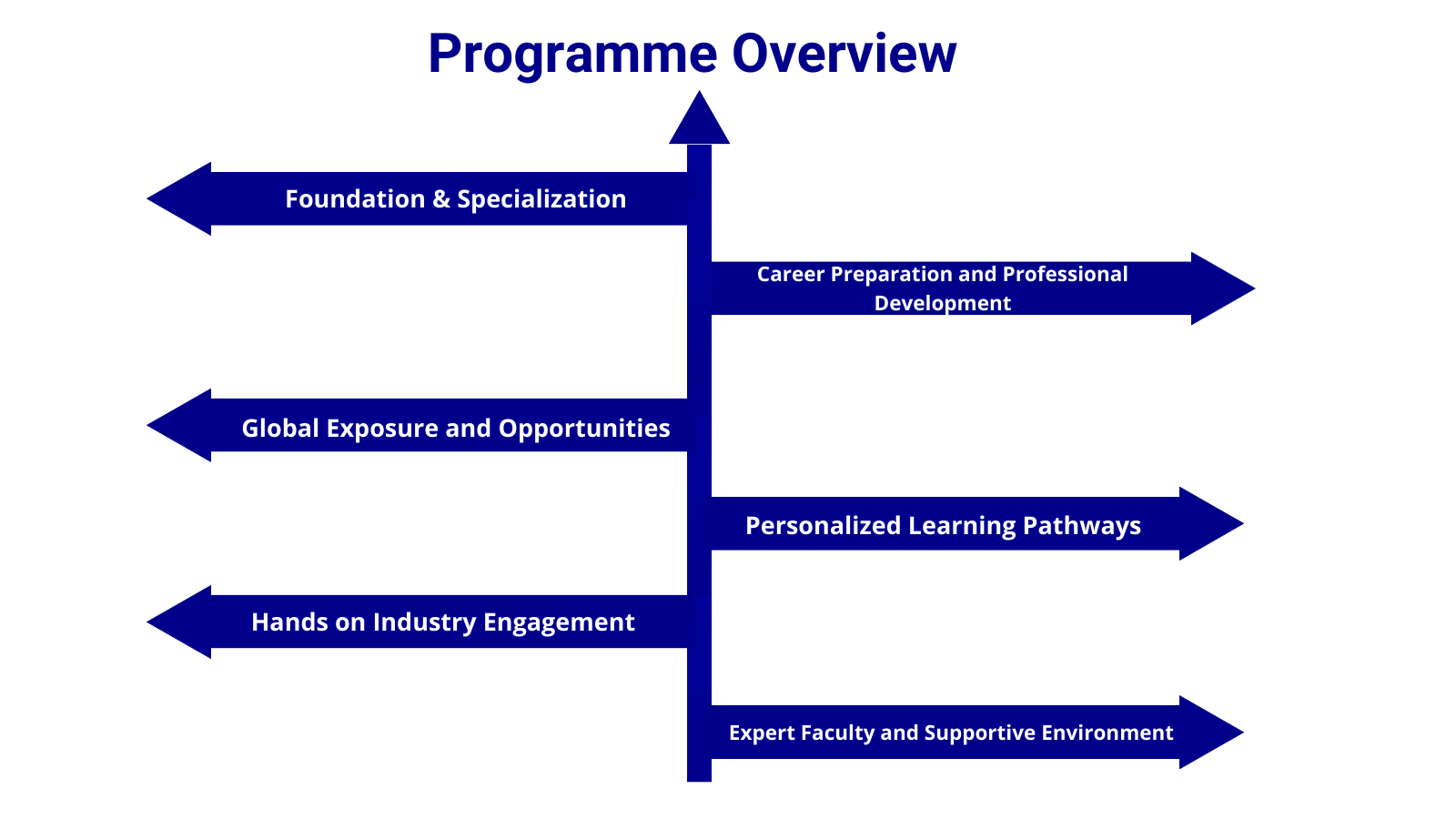 Programme Overview

Foundation & Specialization

Career Preparation and Professional Development

Global Exposure and Opportunities

Personalized Learning Pathways

Hands on Industry Engagement

Expert Faculty and Supportive Environment